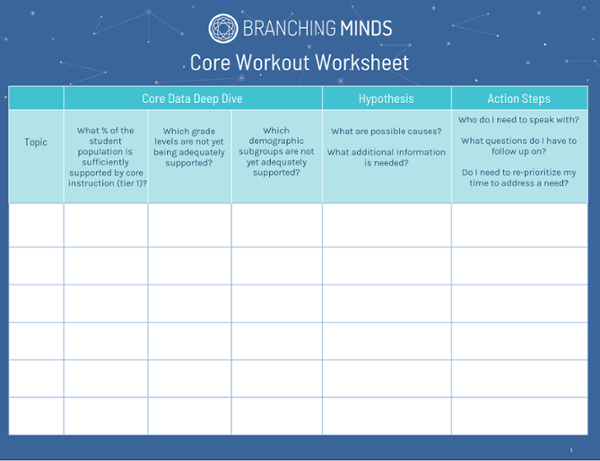 BRANCHING MINDS

Core Workout Worksheet

| | Core Data Deep Dive | | | Hypothesis | Action Steps |
|---|---|---|---|---|---|
| Topic | What % of the student population is sufficiently supported by core instruction (tier 1)? | Which grade levels are not yet being adequately supported? | Which demographic subgroups are not yet adequately supported? | What are possible causes? What additional information is needed? | Who do I need to speak with? What questions do I have to follow up on? Do I need to re-prioritize my time to address a need? |
| | | | | | |
| | | | | | |
| | | | | | |
| | | | | | |
| | | | | | |
| | | | | | |

1